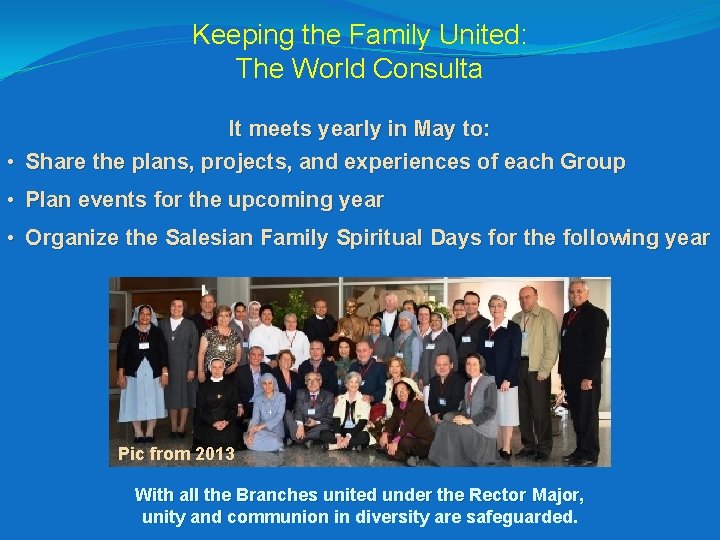 Keeping the Family United:
The World Consulta

It meets yearly in May to:

• Share the plans, projects, and experiences of each Group
• Plan events for the upcoming year
• Organize the Salesian Family Spiritual Days for the following year

Pic from 2013

With all the Branches united under the Rector Major, unity and communion in diversity are safeguarded.